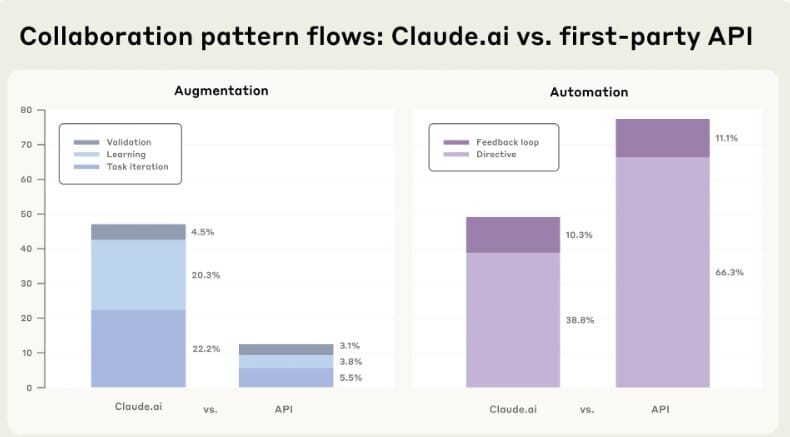 Collaboration pattern flows: Claude.ai vs. first-party API

Augmentation

80
70
60
50
40
30
20
10
0

Validation
Learning
Task iteration

4.5%
20.3%
22.2%

3.1%
3.8%
5.5%

Claude.ai vs. API

Automation

Feedback loop
Directive

10.3%
38.8%

11.1%
66.3%

Claude.ai vs. API